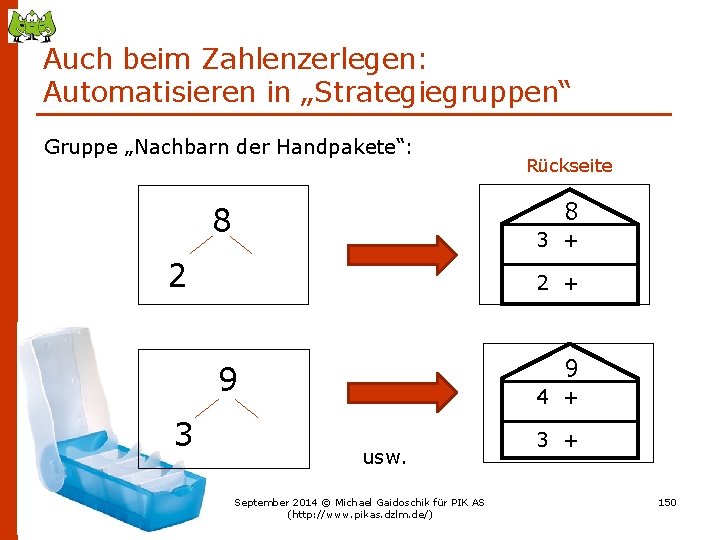 Auch beim Zahlenzerlegen: Automatisieren in „Strategiegruppen“

Gruppe „Nachbarn der Handpakete“:

Rückseite

8
2

8
3 +
2 +

9
3

9
4 +
3 +

usw.

September 2014 © Michael Gaidoschik für PIK AS (http://www.pikas.dzlm.de/)

150